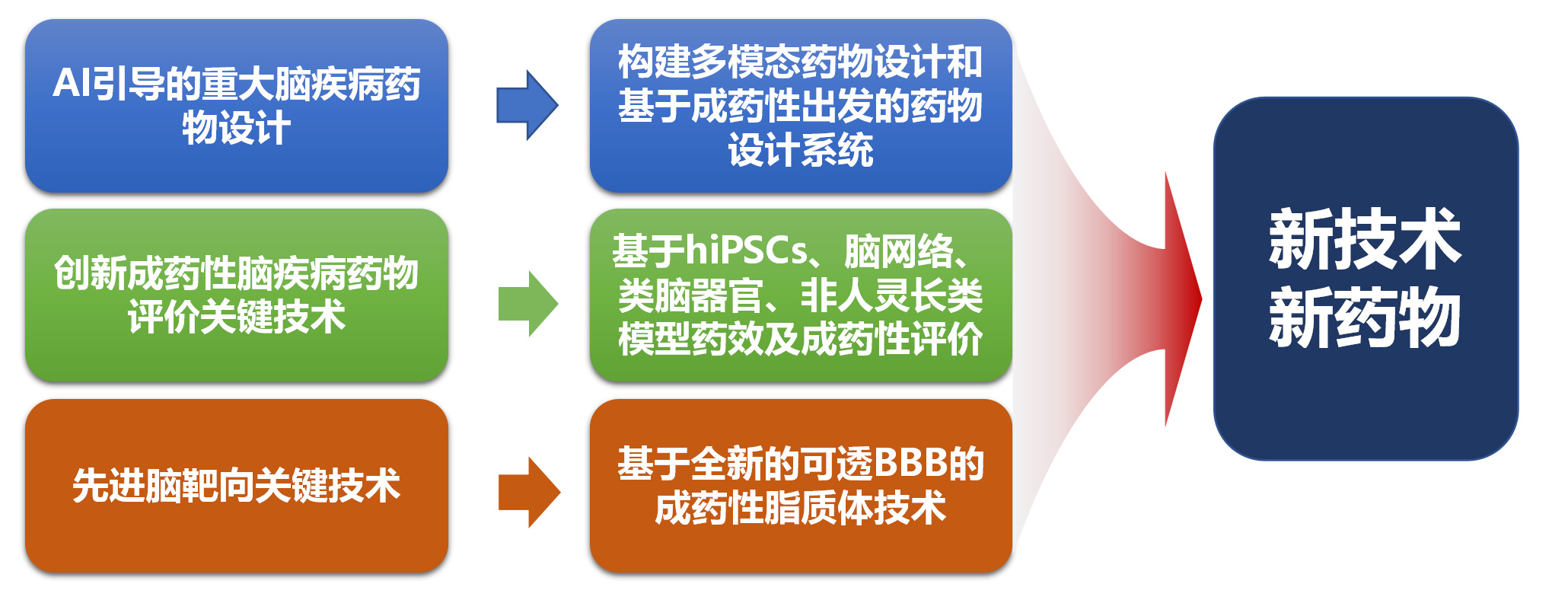 AI引导的重大脑疾病药物设计

构建多模态药物设计和基于成药性出发的药物设计系统

创新成药性脑疾病药物评价关键技术

基于hiPSCs、脑网络、类脑器官、非人灵长类模型药效及成药性评价

先进脑靶向关键技术

基于全新的可透BBB的成药性脂质体技术

新技术
新药物